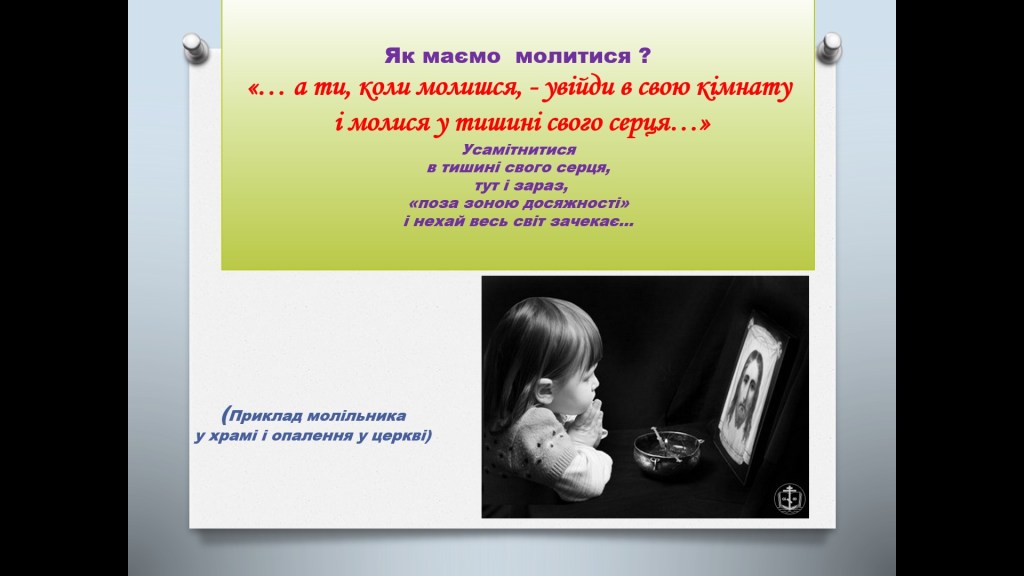 Як маємо молитися ?

«… а ти, коли молишся, - увійди в свою кімнату і молися у тишині свого серця…»

Усамітнитися
в тишині свого серця,
тут і зараз,
«поза зоною досяжності»
і нехай весь світ зачекає…

(Приклад молільника
у храмі і опалення у церкві)